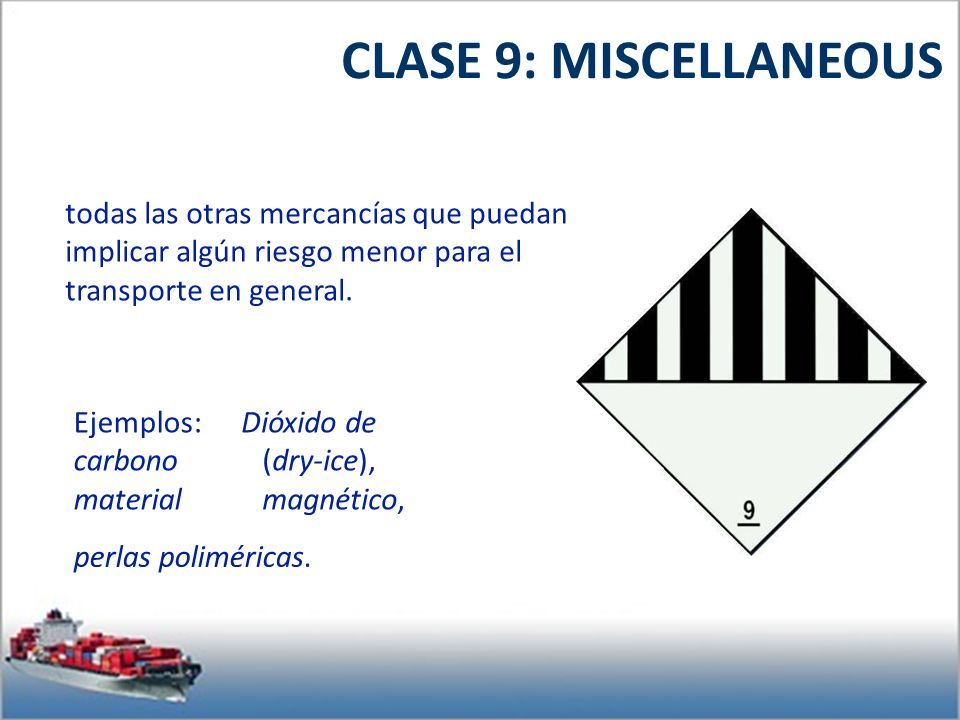 CLASE 9: MISCELLANEOUS

todas las otras mercancías que puedan implicar algún riesgo menor para el transporte en general.

Ejemplos: Dióxido de carbono (dry-ice), material magnético,

perlas poliméricas.

9